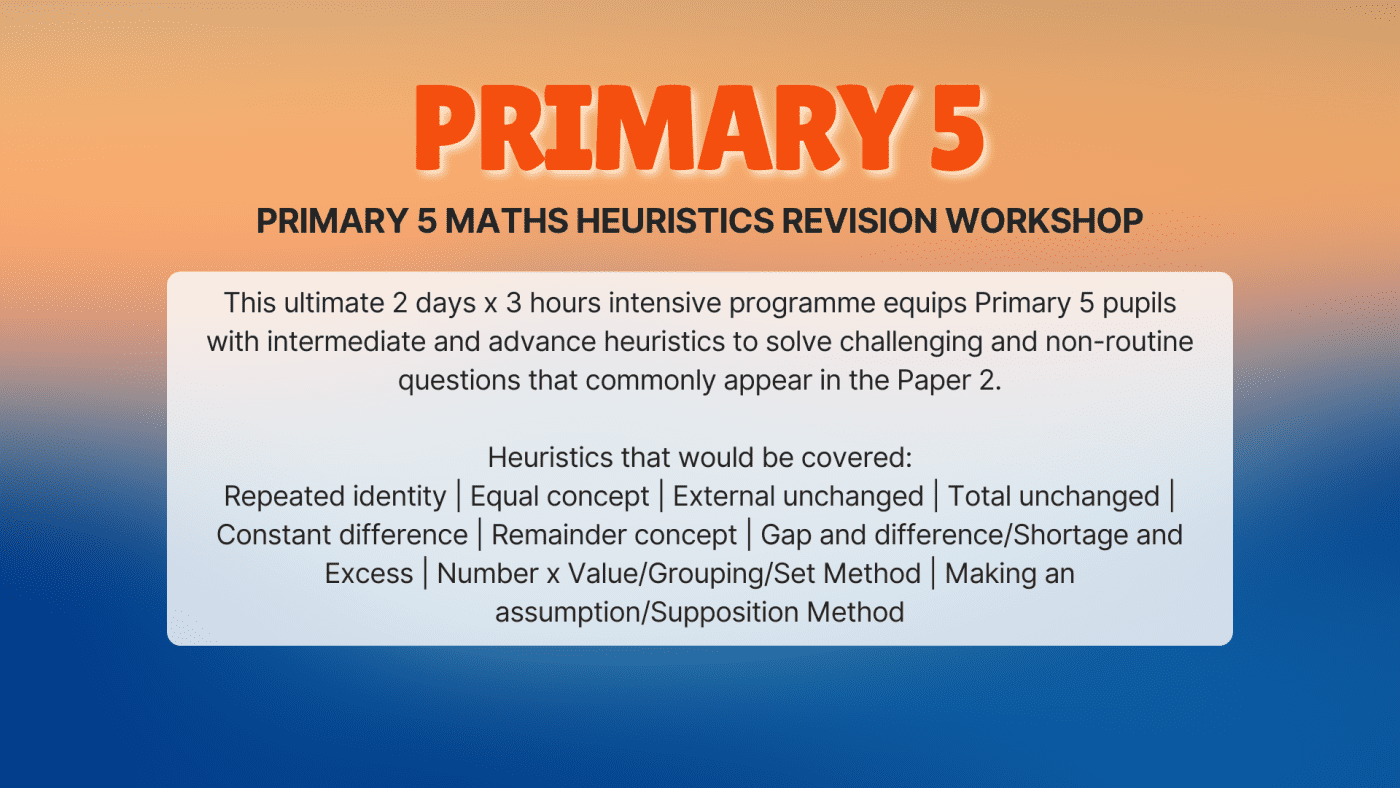 PRIMARY 5

PRIMARY 5 MATHS HEURISTICS REVISION WORKSHOP

This ultimate 2 days x 3 hours intensive programme equips Primary 5 pupils with intermediate and advance heuristics to solve challenging and non-routine questions that commonly appear in the Paper 2.

Heuristics that would be covered:
Repeated identity | Equal concept | External unchanged | Total unchanged | Constant difference | Remainder concept | Gap and difference/Shortage and Excess | Number x Value/Grouping/Set Method | Making an assumption/Supposition Method